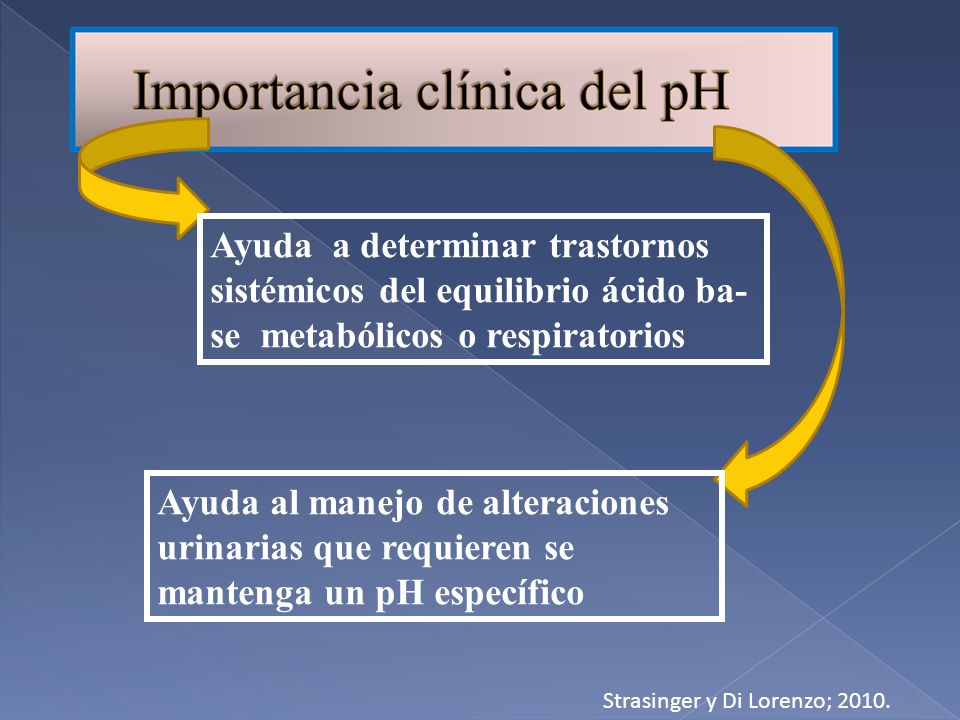 Importancia clínica del pH

Ayuda a determinar trastornos sistémicos del equilibrio ácido base metabólicos o respiratorios

Ayuda al manejo de alteraciones urinarias que requieren se mantenga un pH específico

Strasinger y Di Lorenzo; 2010.